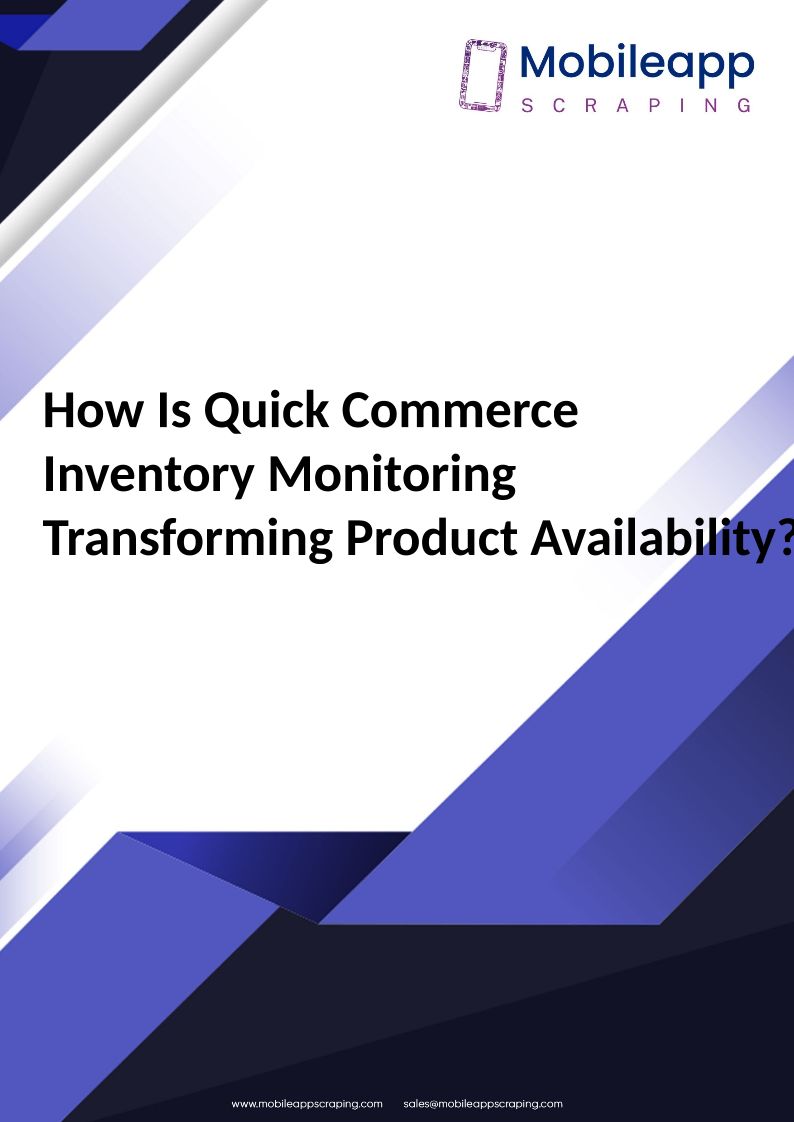 Mobileapp
SCRAPING

How Is Quick Commerce Inventory Monitoring Transforming Product Availability?

www.mobileappscraping.com sales@mobileappscraping.com